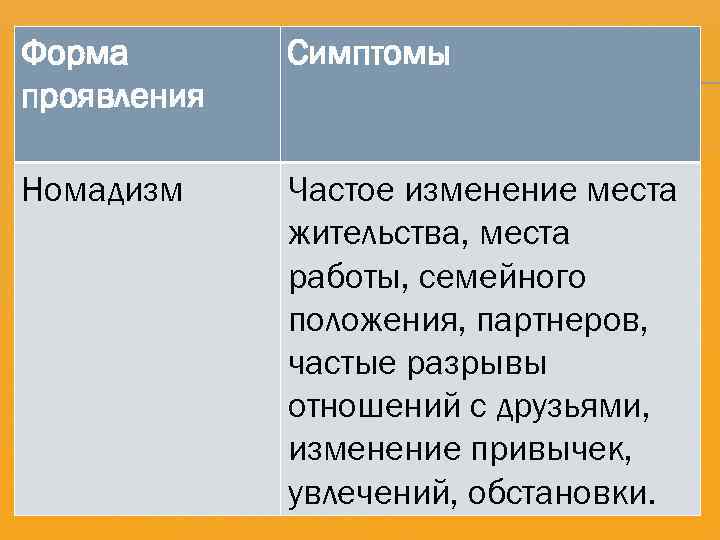 | Форма проявления | Симптомы |
|---|---|
| Номадизм | Частое изменение места жительства, места работы, семейного положения, партнеров, частые разрывы отношений с друзьями, изменение привычек, увлечений, обстановки. |